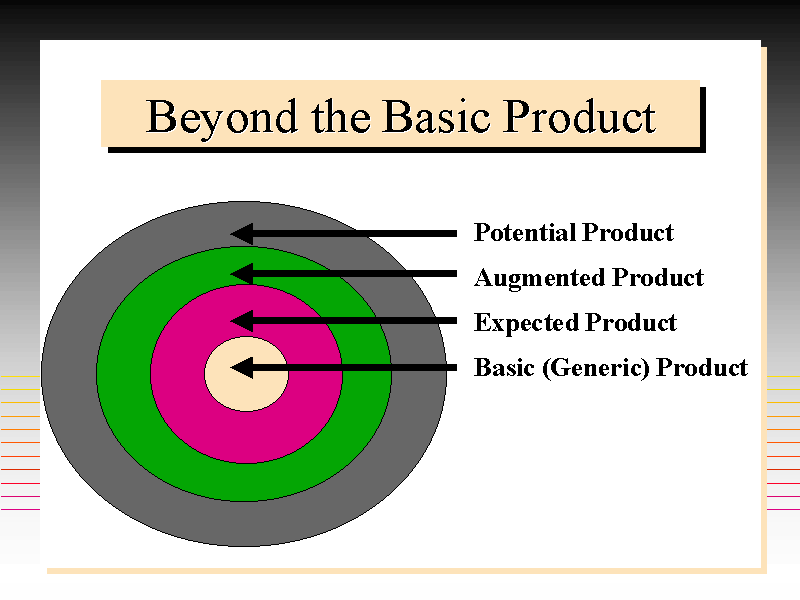 Beyond the Basic Product

Potential Product
Augmented Product
Expected Product
Basic (Generic) Product